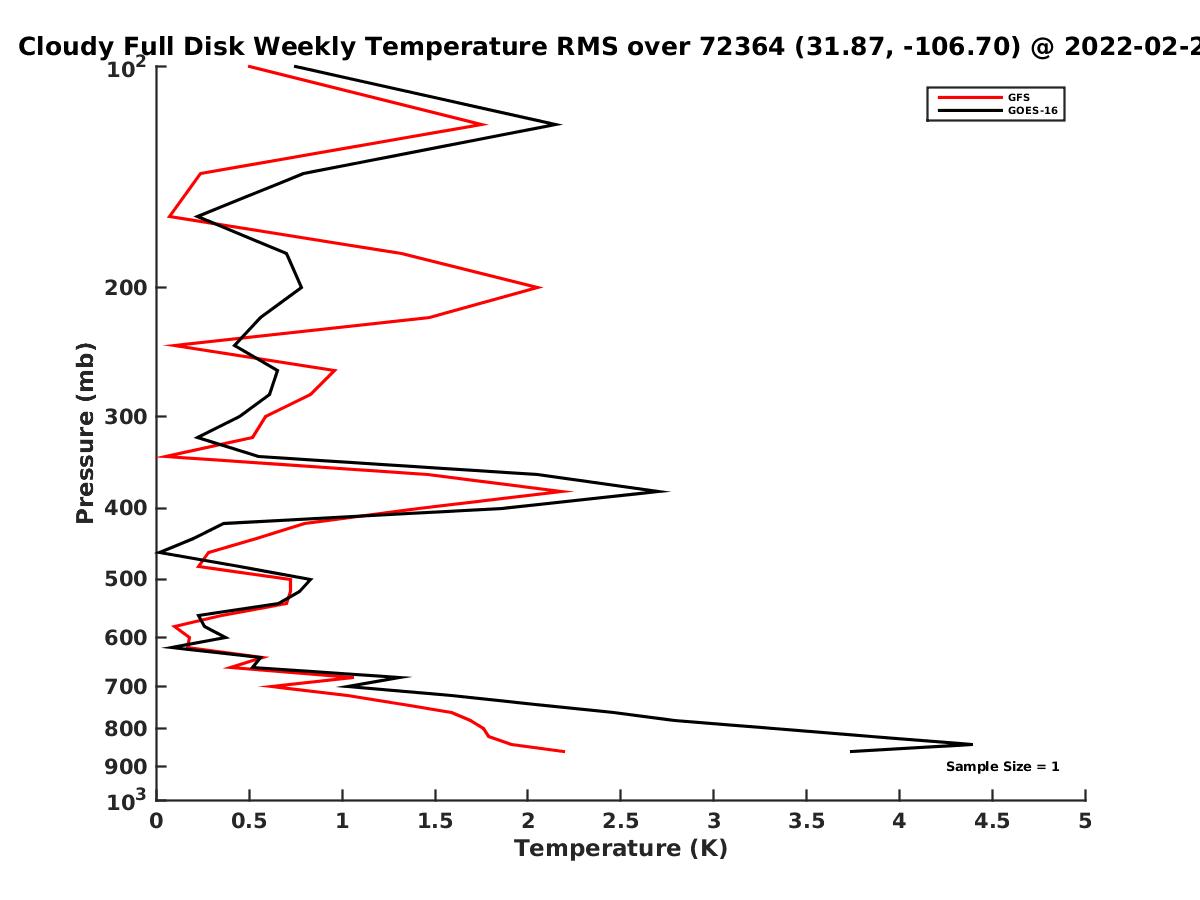 Cloudy Full Disk Weekly Temperature RMS over 72364 (31.87, -106.70) @ 2022-02-2

GFS
GOES-16

Pressure (mb)

$10^2$
200
300
400
500
600
700
800
900
$10^3$

Sample Size = 1

0
0.5
1
1.5
2
2.5
3
3.5
4
4.5
5

Temperature (K)